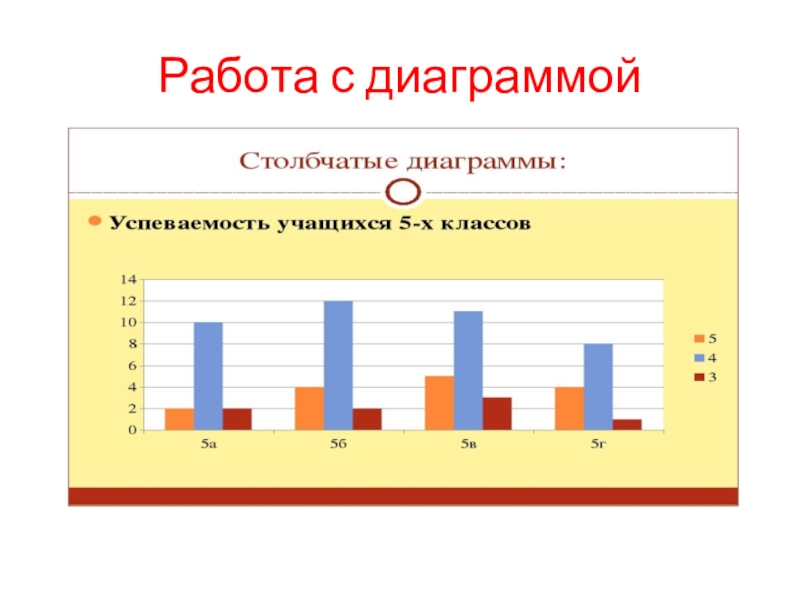 Работа с диаграммой

Столбчатые диаграммы:

Успеваемость учащихся 5-х классов

14
12
10
8
6
4
2
0

5а
5б
5в
5г

5
4
3